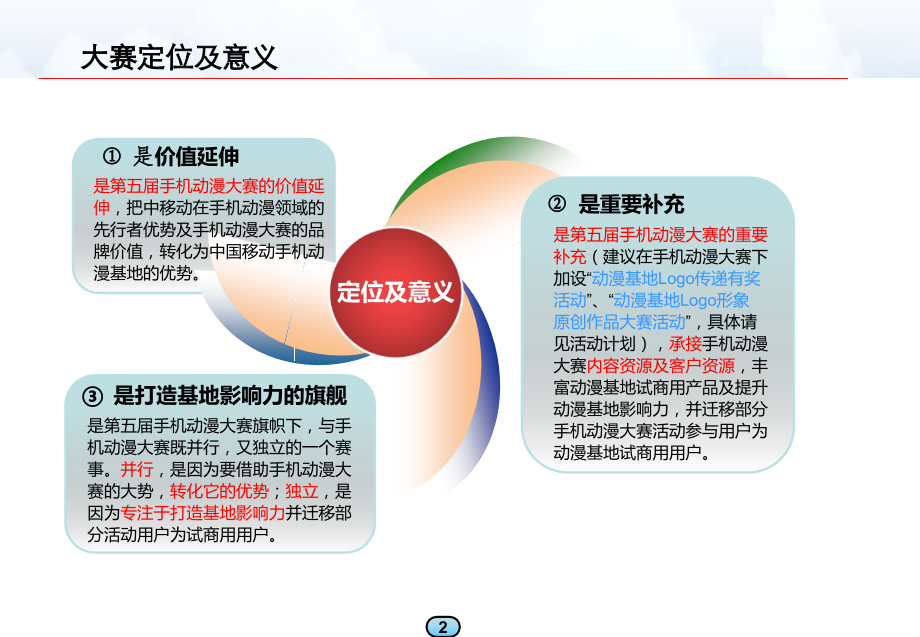 大赛定位及意义

① 是价值延伸

是第五届手机动漫大赛的价值延伸，把中移动在手机动漫领域的先行者优势及手机动漫大赛的品牌价值，转化为中国移动手机动漫基地的优势。

定位及意义

② 是重要补充

是第五届手机动漫大赛的重要补充（建议在手机动漫大赛下加设“动漫基地Logo传递有奖活动”、“动漫基地Logo形象原创作品大赛活动”，具体请见活动计划），承接手机动漫大赛内容资源及客户资源，丰富动漫基地试商用产品及提升动漫基地影响力，并迁移部分手机动漫大赛活动参与用户为动漫基地试商用用户。

③ 是打造基地影响力的旗舰

是第五届手机动漫大赛旗帜下，与手机动漫大赛既并行，又独立的一个赛事。并行，是因为要借助手机动漫大赛的大势，转化它的优势；独立，是因为专注于打造基地影响力并迁移部分活动用户为试商用用户。

2